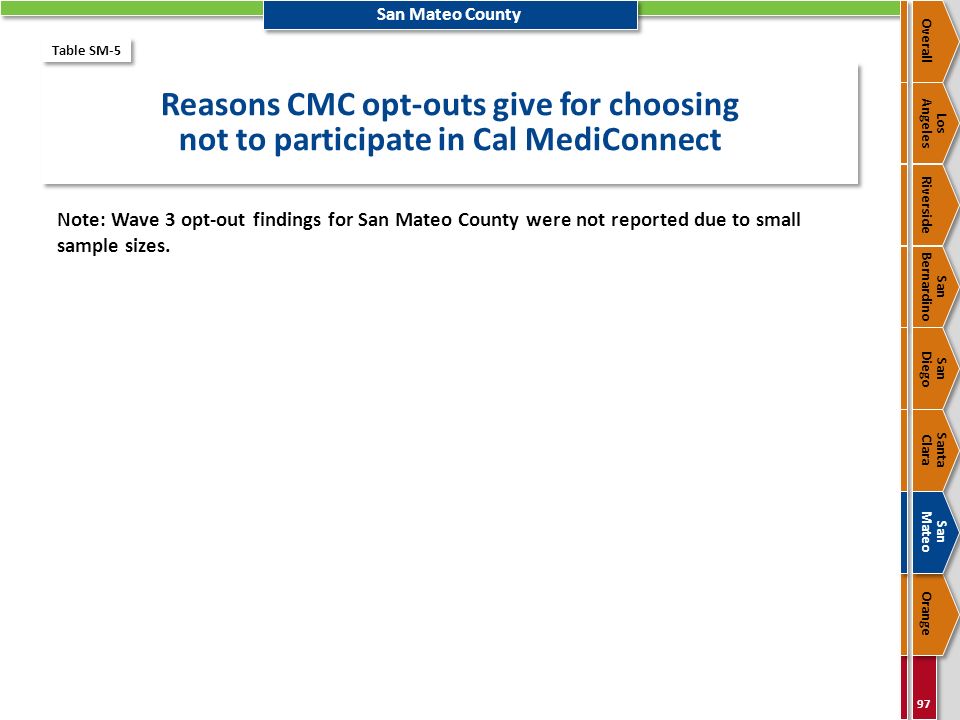 San Mateo County

Table SM-5

Reasons CMC opt-outs give for choosing not to participate in Cal MediConnect

Note: Wave 3 opt-out findings for San Mateo County were not reported due to small sample sizes.

Overall

Los Angeles

Riverside

San Bernardino

San Diego

Santa Clara

San Mateo

Orange

97